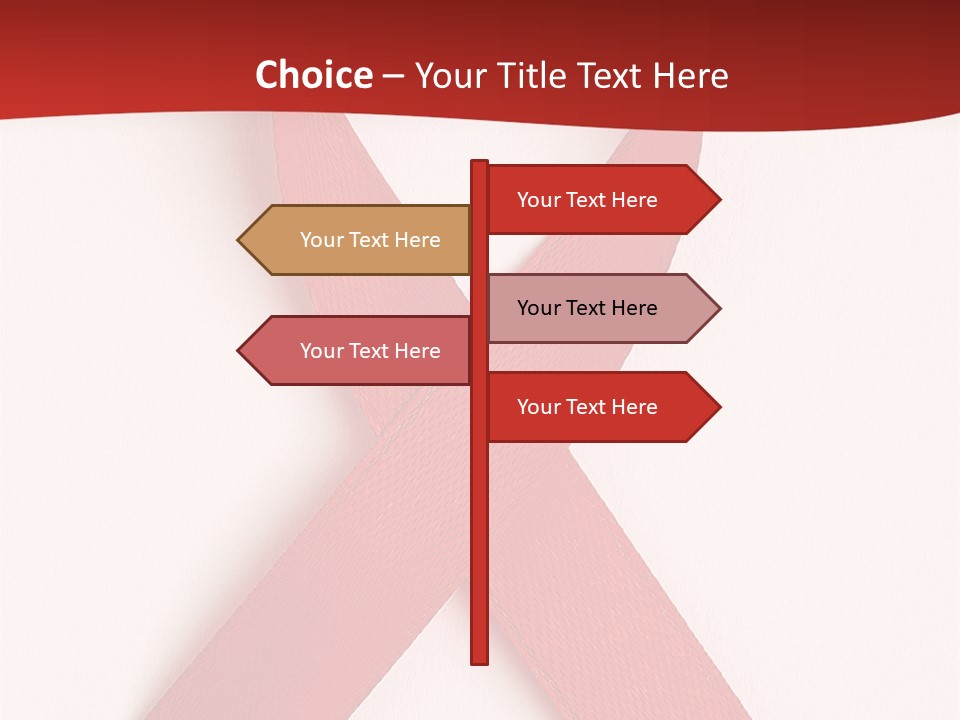 Choice – Your Title Text Here

Your Text Here

Your Text Here

Your Text Here

Your Text Here

Your Text Here